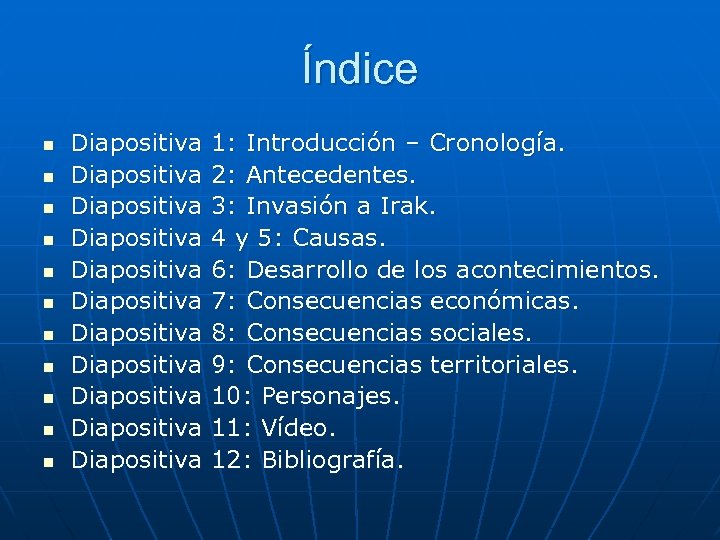 Índice

- Diapositiva 1: Introducción – Cronología.
- Diapositiva 2: Antecedentes.
- Diapositiva 3: Invasión a Irak.
- Diapositiva 4 y 5: Causas.
- Diapositiva 6: Desarrollo de los acontecimientos.
- Diapositiva 7: Consecuencias económicas.
- Diapositiva 8: Consecuencias sociales.
- Diapositiva 9: Consecuencias territoriales.
- Diapositiva 10: Personajes.
- Diapositiva 11: Vídeo.
- Diapositiva 12: Bibliografía.